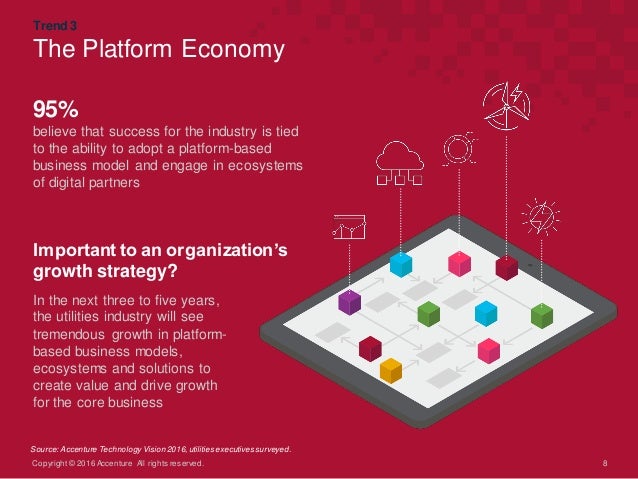 Trend 3
The Platform Economy

95%
believe that success for the industry is tied to the ability to adopt a platform-based business model and engage in ecosystems of digital partners

Important to an organization's growth strategy?

In the next three to five years, the utilities industry will see tremendous growth in platform-based business models, ecosystems and solutions to create value and drive growth for the core business

Source: Accenture Technology Vision 2016, utilities executives surveyed.
Copyright © 2016 Accenture All rights reserved.
8